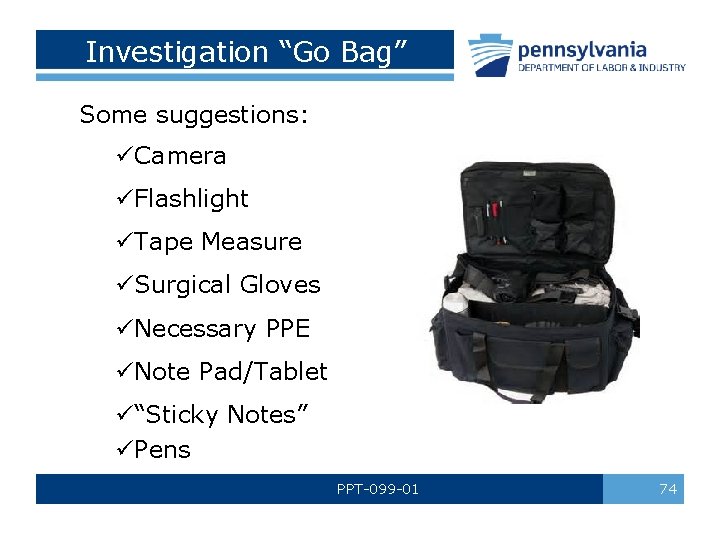 Investigation “Go Bag”

pennsylvania
DEPARTMENT OF LABOR & INDUSTRY

Some suggestions:

✓Camera

✓Flashlight

✓Tape Measure

✓Surgical Gloves

✓Necessary PPE

✓Note Pad/Tablet

✓“Sticky Notes”

✓Pens

PPT-099-01

74